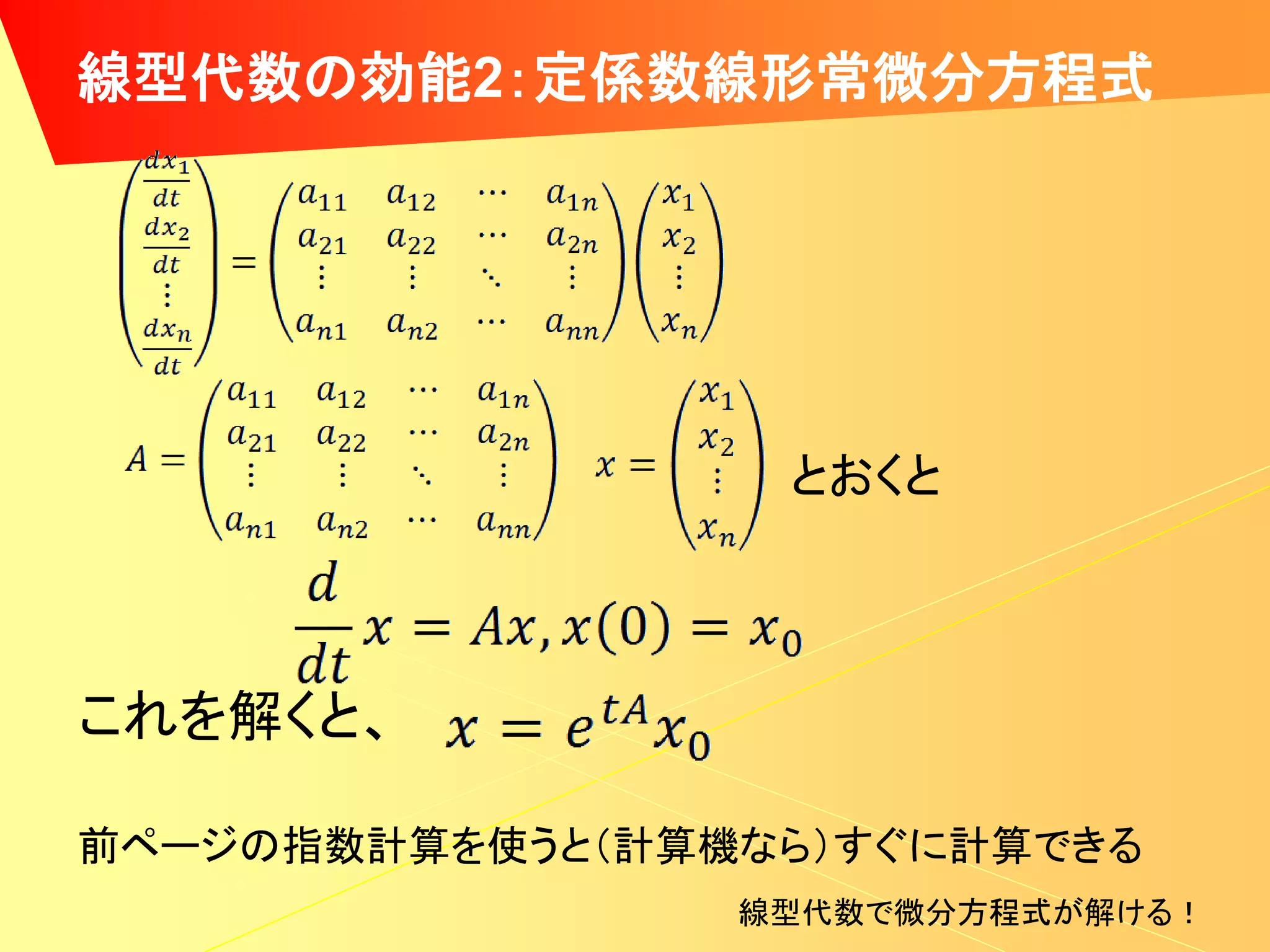 線型代数の効能2:定係数線形常微分方程式

$\begin{pmatrix} \frac{dx_1}{dt} \\ \frac{dx_2}{dt} \\ \vdots \\ \frac{dx_n}{dt} \end{pmatrix} = \begin{pmatrix} a_{11} & a_{12} & \cdots & a_{1n} \\ a_{21} & a_{22} & \cdots & a_{2n} \\ \vdots & \vdots & \ddots & \vdots \\ a_{n1} & a_{n2} & \cdots & a_{nn} \end{pmatrix} \begin{pmatrix} x_1 \\ x_2 \\ \vdots \\ x_n \end{pmatrix}$

$A = \begin{pmatrix} a_{11} & a_{12} & \cdots & a_{1n} \\ a_{21} & a_{22} & \cdots & a_{2n} \\ \vdots & \vdots & \ddots & \vdots \\ a_{n1} & a_{n2} & \cdots & a_{nn} \end{pmatrix}$ $x = \begin{pmatrix} x_1 \\ x_2 \\ \vdots \\ x_n \end{pmatrix}$ とおくと

$\frac{d}{dt}x = Ax, x(0) = x_0$

これを解くと、 $x = e^{tA}x_0$

前ページの指数計算を使うと(計算機なら)すぐに計算できる

線型代数で微分方程式が解ける!